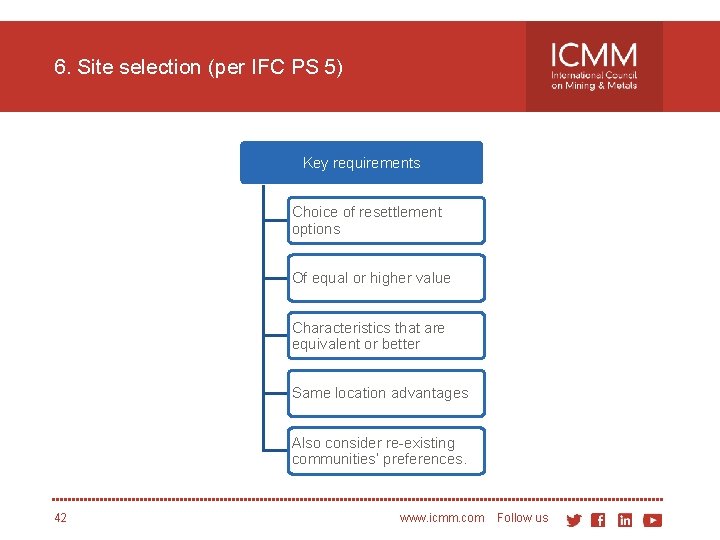 6. Site selection (per IFC PS 5)

ICMM
International Council on Mining & Metals

Key requirements

Choice of resettlement options

Of equal or higher value

Characteristics that are equivalent or better

Same location advantages

Also consider re-existing communities' preferences.

42

www.icmm.com Follow us